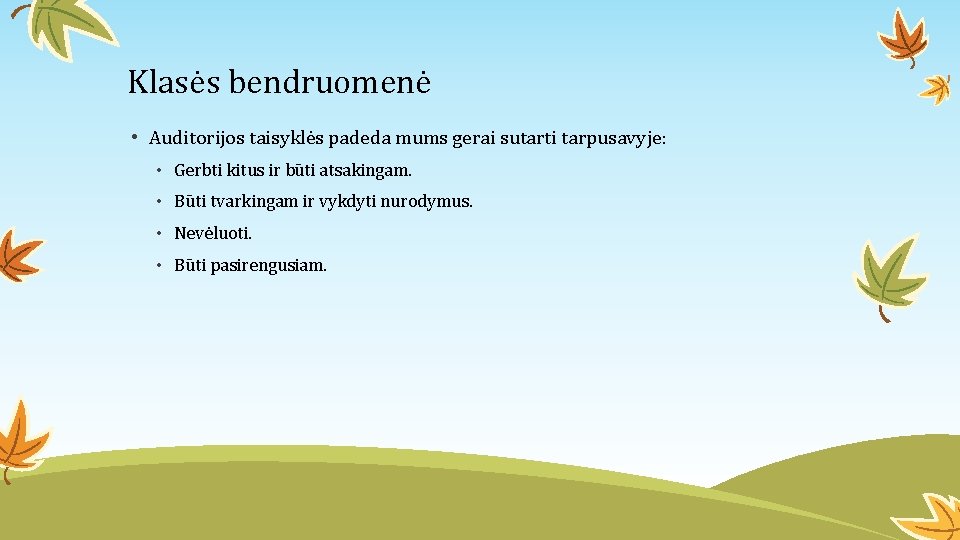 Klasės bendruomenė

• Auditorijos taisyklės padeda mums gerai sutarti tarpusavyje:
  • Gerbti kitus ir būti atsakingam.
  • Būti tvarkingam ir vykdyti nurodymus.
  • Nevėluoti.
  • Būti pasirengusiam.